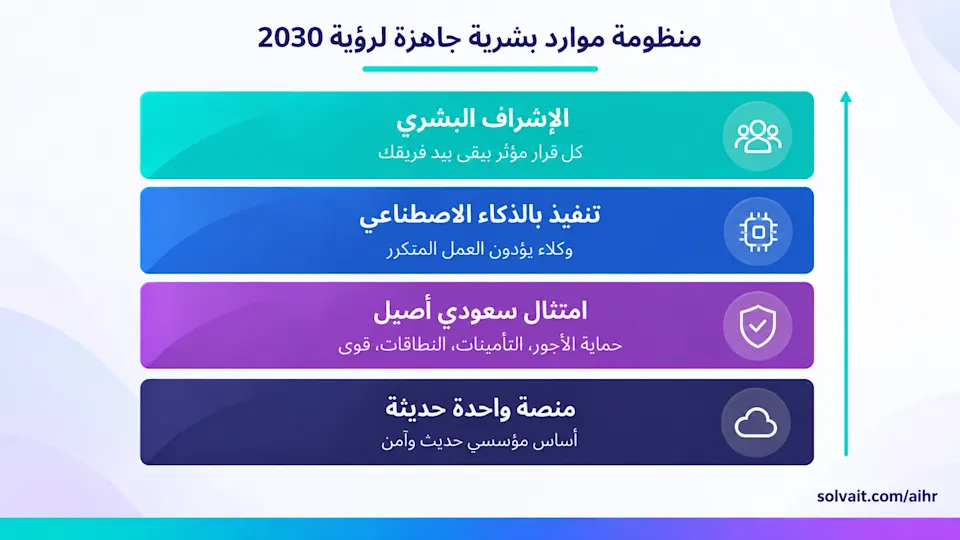 منظومة موارد بشرية جاهزة لرؤية 2030

الإشراف البشري
كل قرار مؤثر يبقى بيد فريقك

تنفيذ بالذكاء الاصطناعي
وكلاء يؤدون العمل المتكرر

امتثال سعودي أصيل
حماية الأجور، التأمينات، النطاقات، قوى

منصة واحدة حديثة
أساس مؤسسي حديث وآمن

solvait.com/aihr